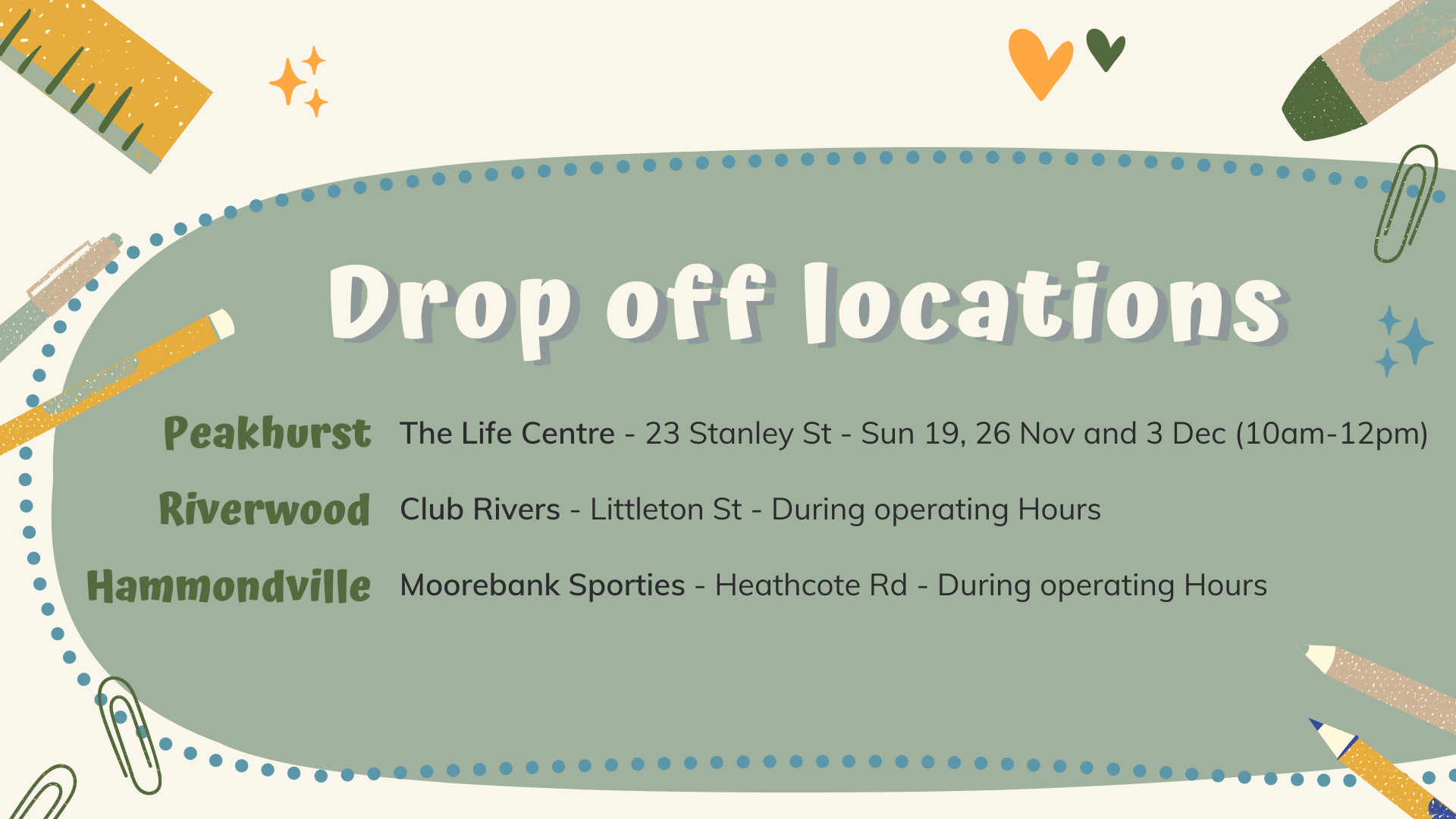 Drop off locations

Peakhurst The Life Centre - 23 Stanley St - Sun 19, 26 Nov and 3 Dec (10am-12pm)

Riverwood Club Rivers - Littleton St - During operating Hours

Hammondville Moorebank Sporties - Heathcote Rd - During operating Hours